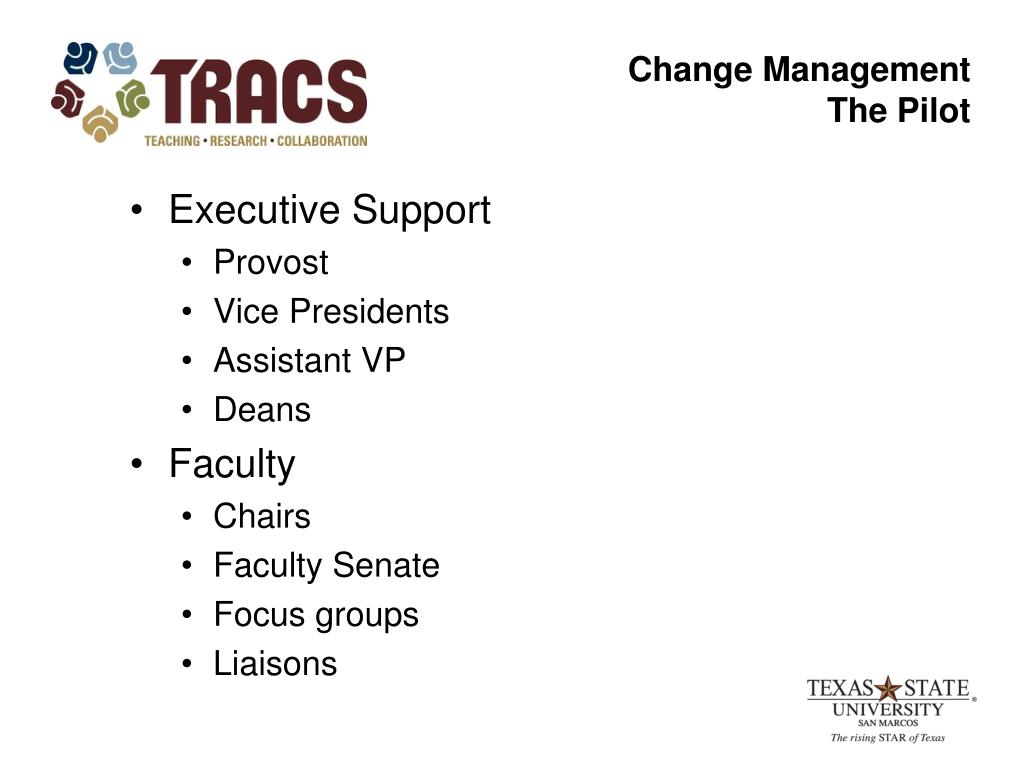 TRACS
TEACHING • RESEARCH • COLLABORATION

Change Management
The Pilot

• Executive Support
  • Provost
  • Vice Presidents
  • Assistant VP
  • Deans
• Faculty
  • Chairs
  • Faculty Senate
  • Focus groups
  • Liaisons

TEXAS STATE®
UNIVERSITY
SAN MARCOS
The rising STAR of Texas